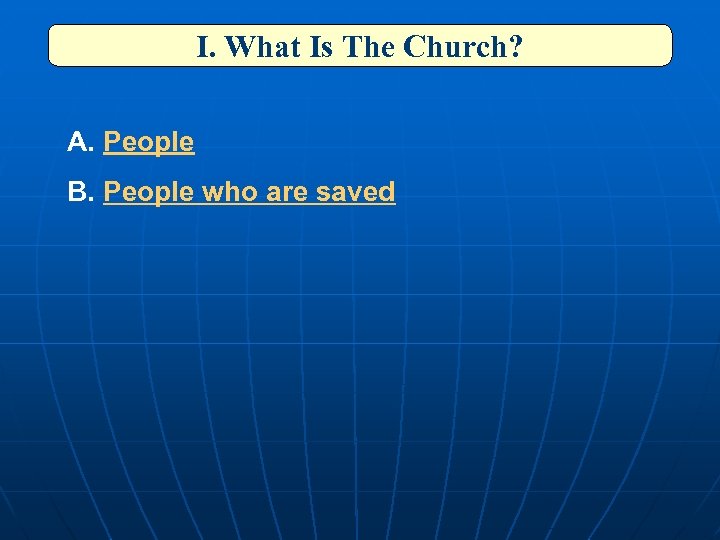 I. What Is The Church?

A. People

B. People who are saved